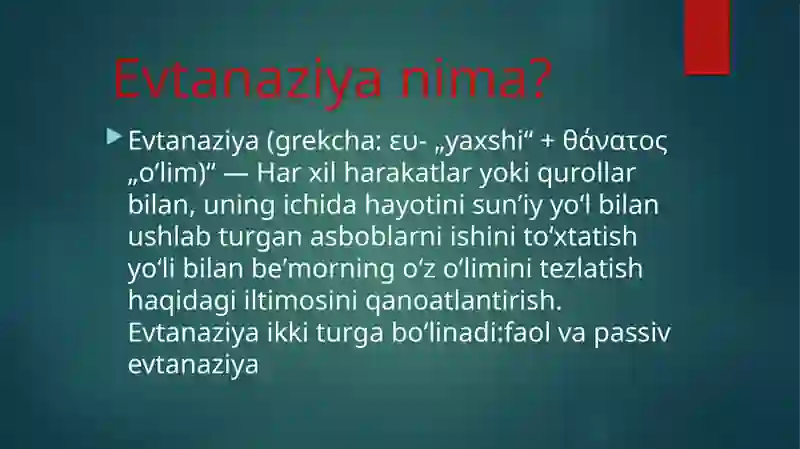 Evtanaziya nima?

Evtanaziya (grekcha: ευ- „yaxshi“ + θάνατος „oʻlim)“ — Har xil harakatlar yoki qurollar bilan, uning ichida hayotini sunʼiy yoʻl bilan ushlab turgan asboblarni ishini toʻxtatish yoʻli bilan beʼmorning oʻz oʻlimini tezlatish haqidagi iltimosini qanoatlantirish. Evtanaziya ikki turga boʻlinadi:faol va passiv evtanaziya